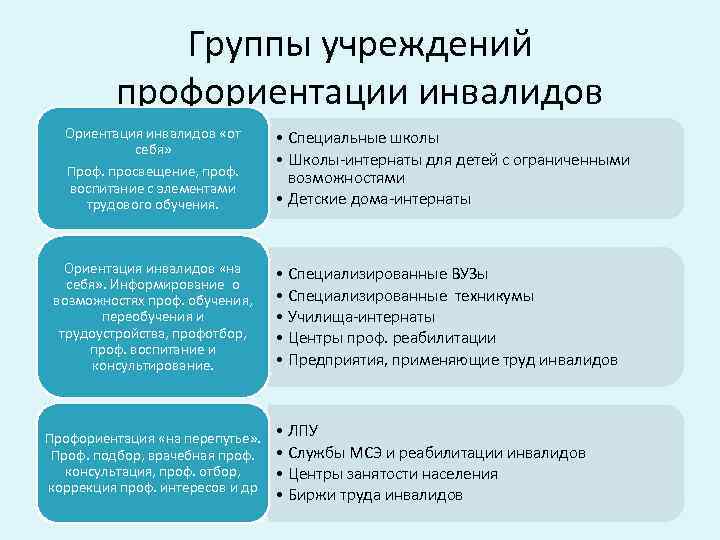 Группы учреждений профориентации инвалидов

Ориентация инвалидов «от себя»
Проф. просвещение, проф. воспитание с элементами трудового обучения.

• Специальные школы
• Школы-интернаты для детей с ограниченными возможностями
• Детские дома-интернаты

Ориентация инвалидов «на себя». Информирование о возможностях проф. обучения, переобучения и трудоустройства, профотбор, проф. воспитание и консультирование.

• Специализированные ВУЗы
• Специализированные техникумы
• Училища-интернаты
• Центры проф. реабилитации
• Предприятия, применяющие труд инвалидов

Профориентация «на перепутье». Проф. подбор, врачебная проф. консультация, проф. отбор, коррекция проф. интересов и др

• ЛПУ
• Службы МСЭ и реабилитации инвалидов
• Центры занятости населения
• Биржи труда инвалидов